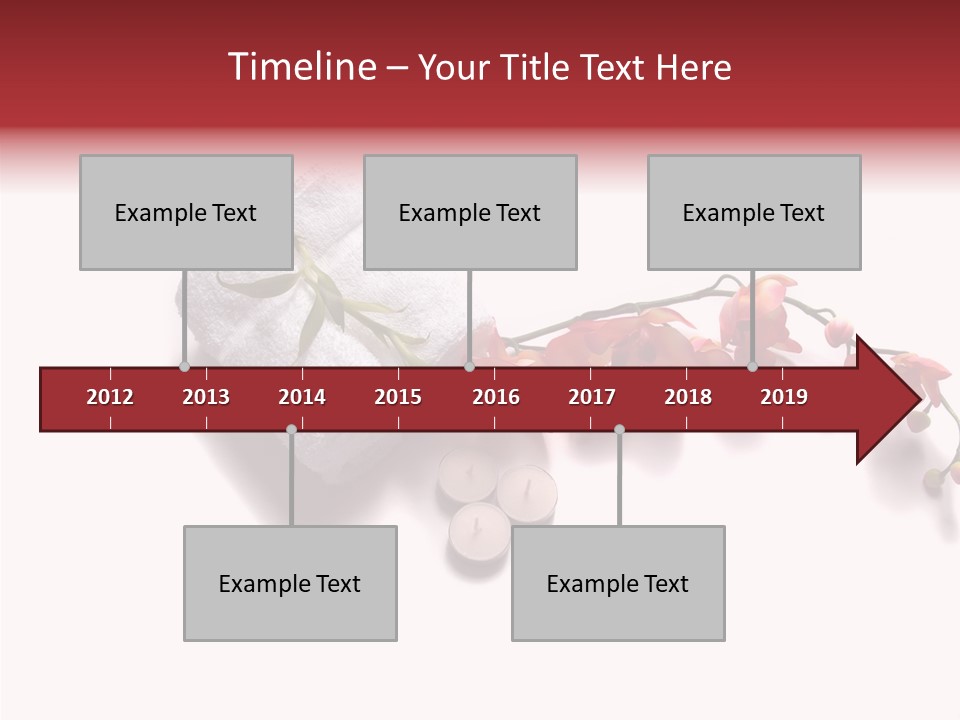 Timeline – Your Title Text Here

Example Text

Example Text

Example Text

2012 2013 2014 2015 2016 2017 2018 2019

Example Text

Example Text